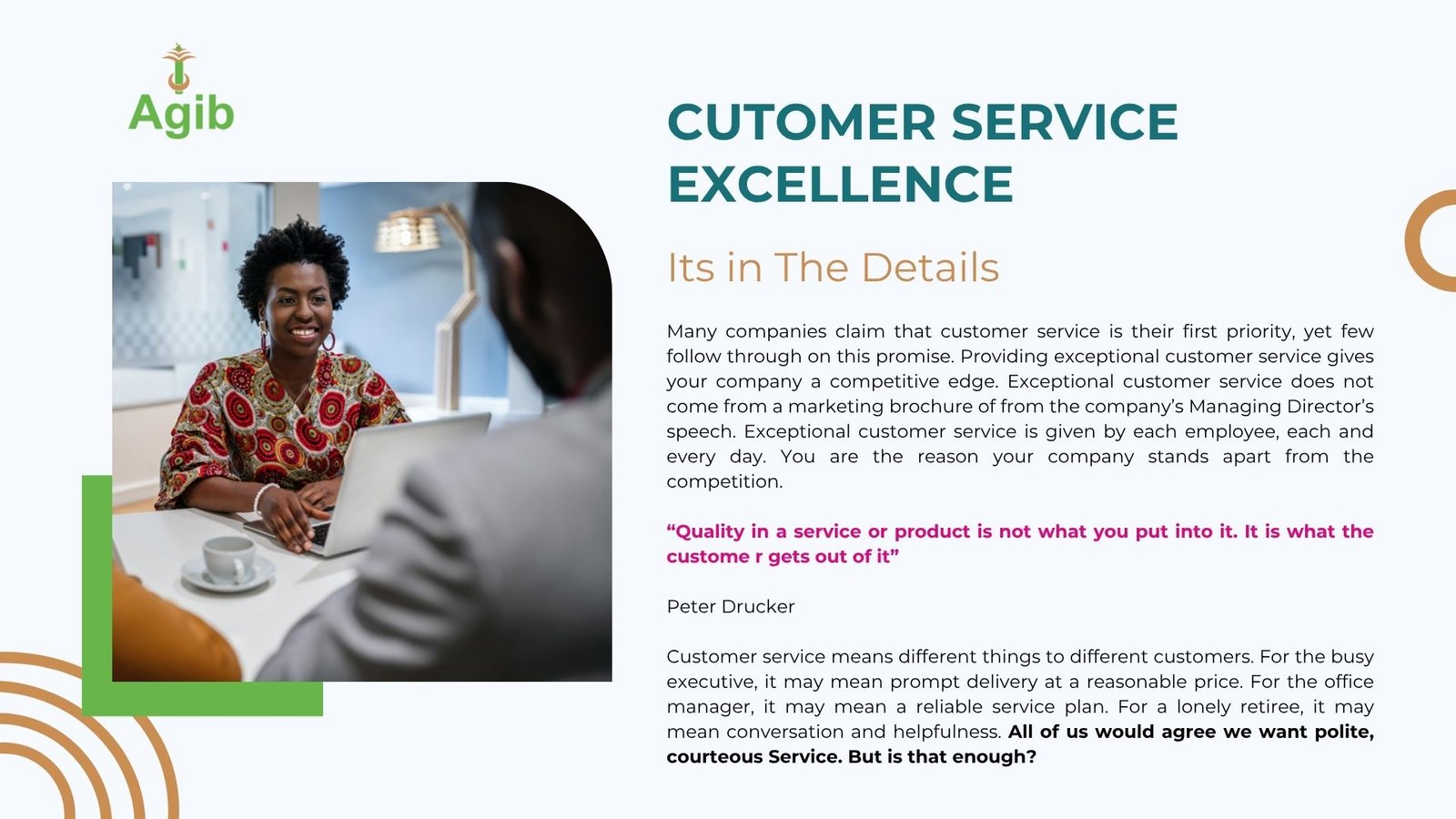 Agib

CUTOMER SERVICE EXCELLENCE

Its in The Details

Many companies claim that customer service is their first priority, yet few follow through on this promise. Providing exceptional customer service gives your company a competitive edge. Exceptional customer service does not come from a marketing brochure of from the company's Managing Director's speech. Exceptional customer service is given by each employee, each and every day. You are the reason your company stands apart from the competition.

"Quality in a service or product is not what you put into it. It is what the custome r gets out of it"

Peter Drucker

Customer service means different things to different customers. For the busy executive, it may mean prompt delivery at a reasonable price. For the office manager, it may mean a reliable service plan. For a lonely retiree, it may mean conversation and helpfulness. All of us would agree we want polite, courteous Service. But is that enough?